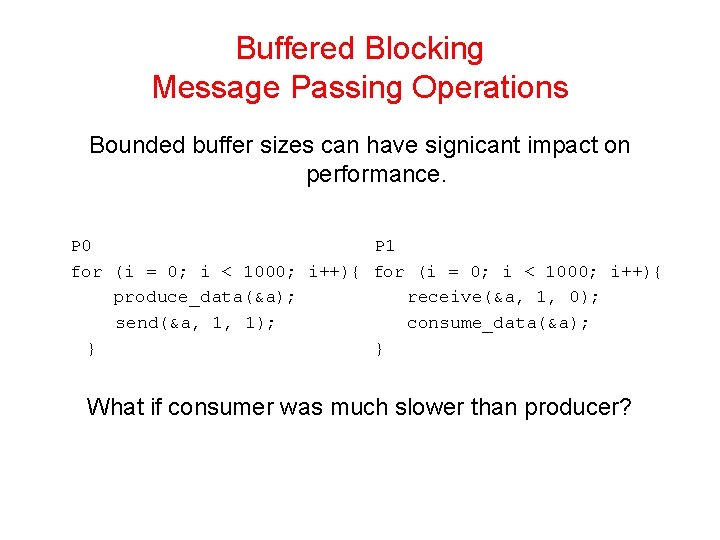 Buffered Blocking
Message Passing Operations

Bounded buffer sizes can have signicant impact on performance.

P0
for (i = 0; i < 1000; i++){
produce_data(&a);
send(&a, 1, 1);
}

P1
for (i = 0; i < 1000; i++){
receive(&a, 1, 0);
consume_data(&a);
}

What if consumer was much slower than producer?